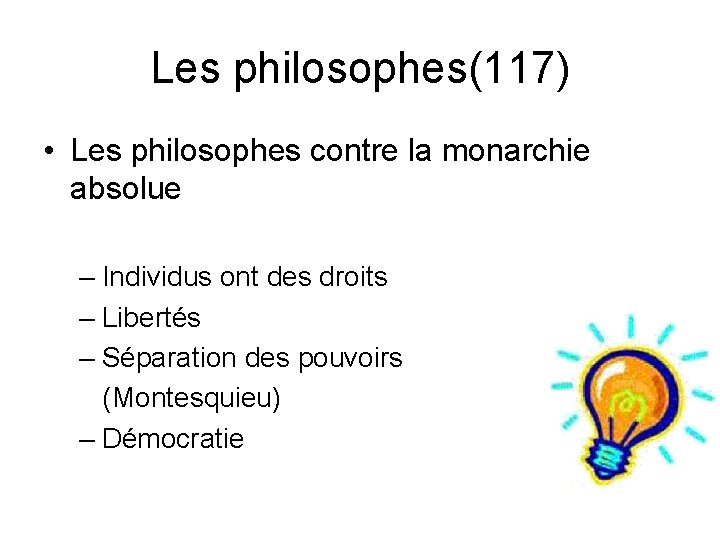 Les philosophes(117)

• Les philosophes contre la monarchie absolue

– Individus ont des droits
– Libertés
– Séparation des pouvoirs (Montesquieu)
– Démocratie